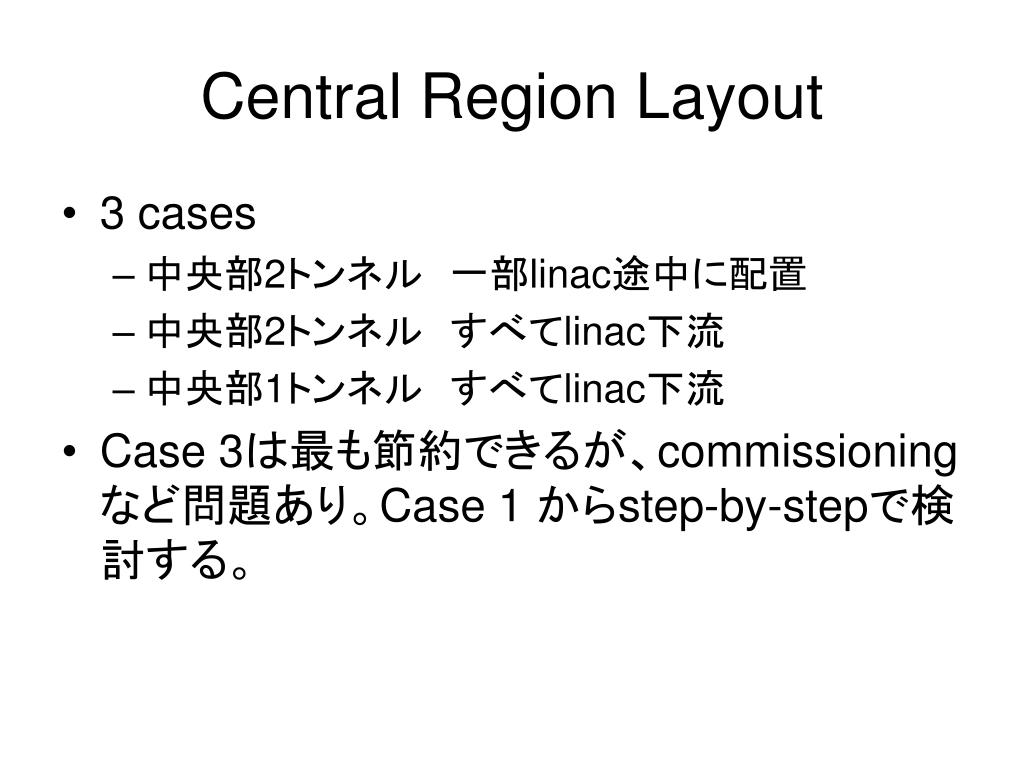 Central Region Layout

• 3 cases
– 中央部2トンネル　一部linac途中に配置
– 中央部2トンネル　すべてlinac下流
– 中央部1トンネル　すべてlinac下流

• Case 3は最も節約できるが、commissioningなど問題あり。Case 1 からstep-by-stepで検討する。